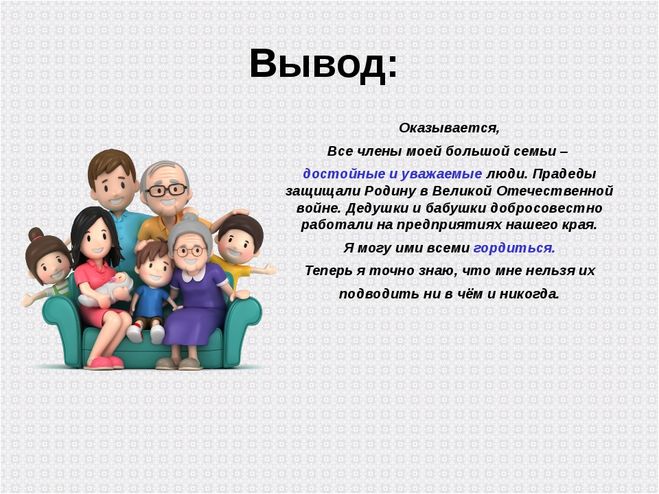 Вывод:

Оказывается,

Все члены моей большой семьи – достойные и уважаемые люди. Прадеды защищали Родину в Великой Отечественной войне. Дедушки и бабушки добросовестно работали на предприятиях нашего края.

Я могу ими всеми гордиться.

Теперь я точно знаю, что мне нельзя их подводить ни в чём и никогда.